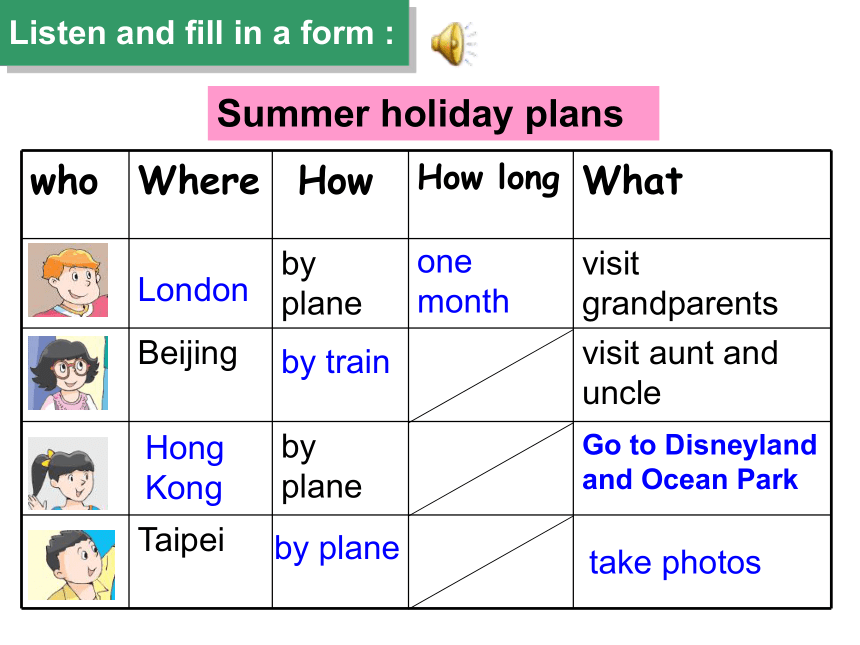 Listen and fill in a form :

Summer holiday plans

| who | Where | How | How long | What |
|---|---|---|---|---|
| | London | by plane | one month | visit grandparents |
| | Beijing | by train | | visit aunt and uncle |
| | Hong Kong | by plane | | Go to Disneyland and Ocean Park |
| | Taipei | by plane | | take photos |